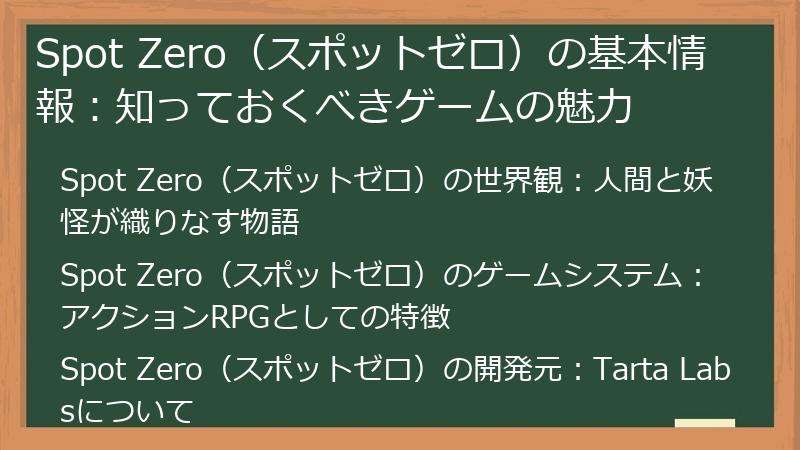 Spot Zero（スポットゼロ）の基本情報：知っておくべきゲームの魅力

Spot Zero（スポットゼロ）の世界観：人間と妖怪が織りなす物語

Spot Zero（スポットゼロ）のゲームシステム：アクションRPGとしての特徴

Spot Zero（スポットゼロ）の開発元：Tarta Labsについて